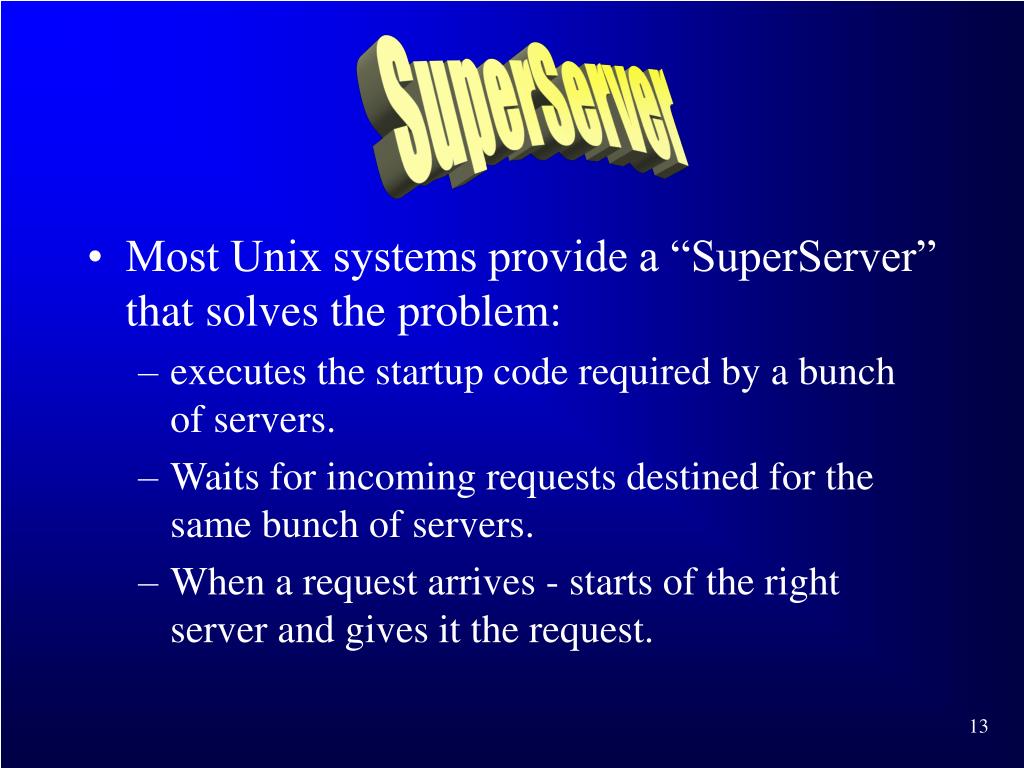 SuperServer

• Most Unix systems provide a “SuperServer” that solves the problem:

– executes the startup code required by a bunch of servers.

– Waits for incoming requests destined for the same bunch of servers.

– When a request arrives - starts of the right server and gives it the request.

13